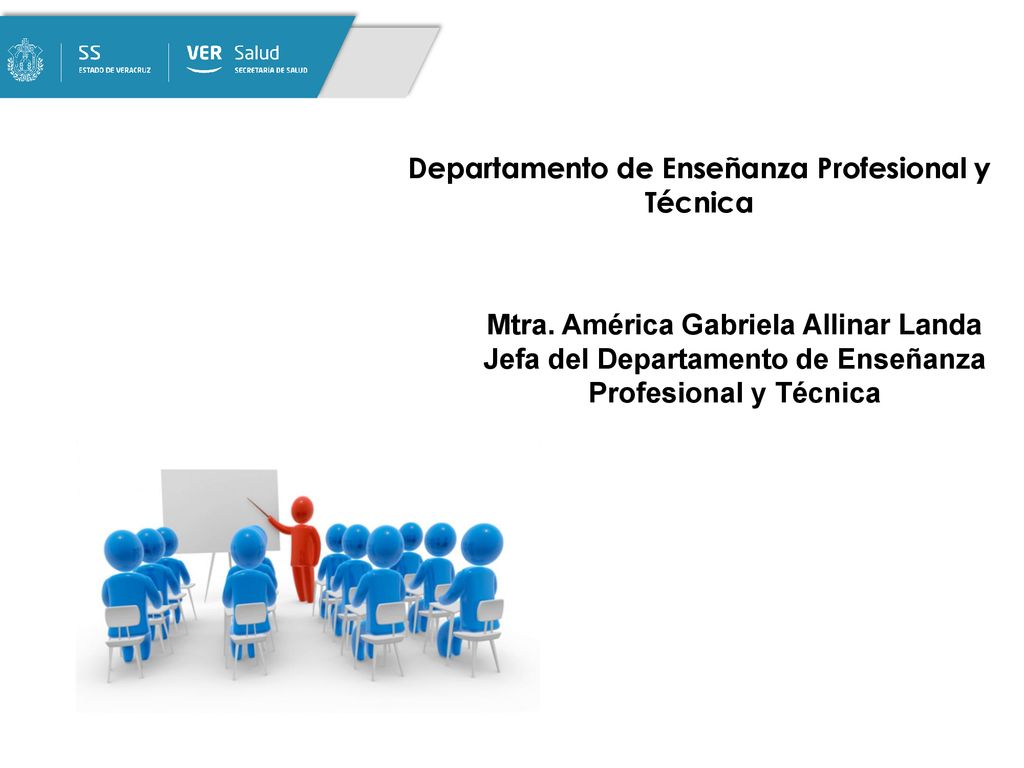 SS
ESTADO DE VERACRUZ

VER Salud
SECRETARÍA DE SALUD

Departamento de Enseñanza Profesional y Técnica

Mtra. América Gabriela Allinar Landa
Jefa del Departamento de Enseñanza Profesional y Técnica